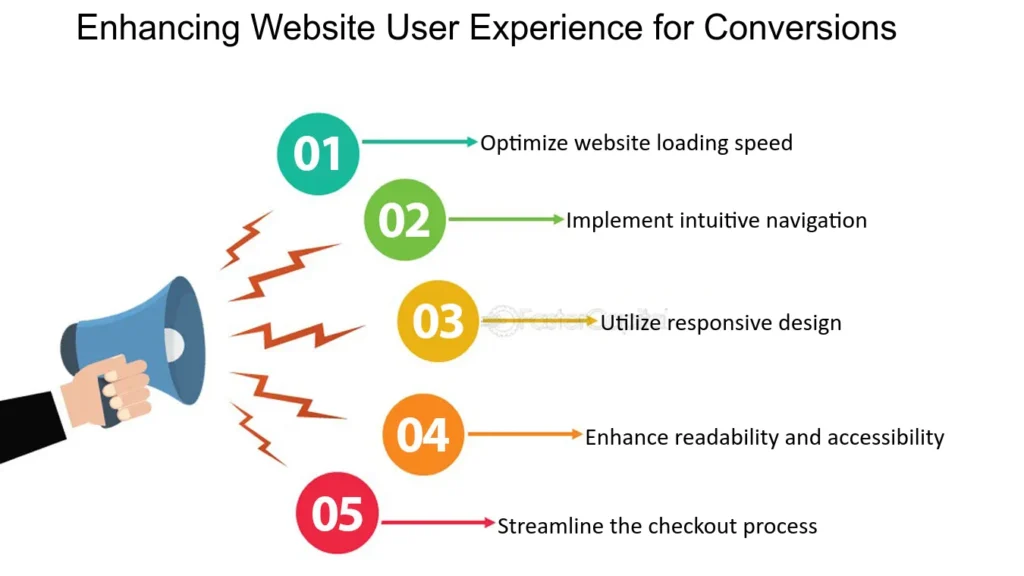 Enhancing Website User Experience for Conversions

01 Optimize website loading speed

02 Implement intuitive navigation

03 Utilize responsive design

04 Enhance readability and accessibility

05 Streamline the checkout process